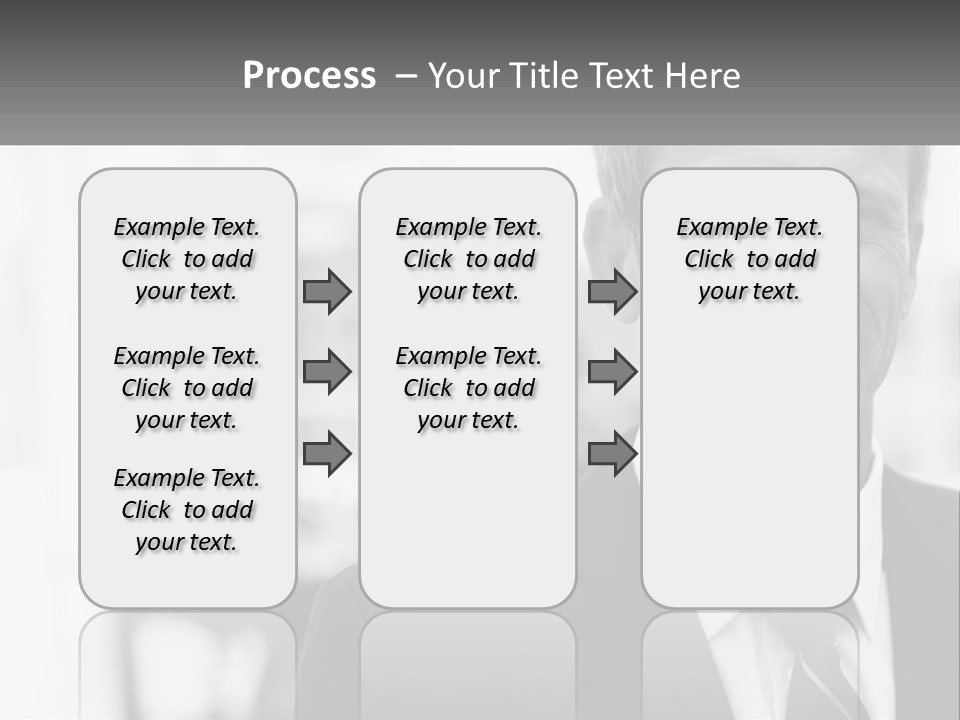 Process – Your Title Text Here

Example Text. Click to add your text.

Example Text. Click to add your text.

Example Text. Click to add your text.

Example Text. Click to add your text.

Example Text. Click to add your text.

Example Text. Click to add your text.